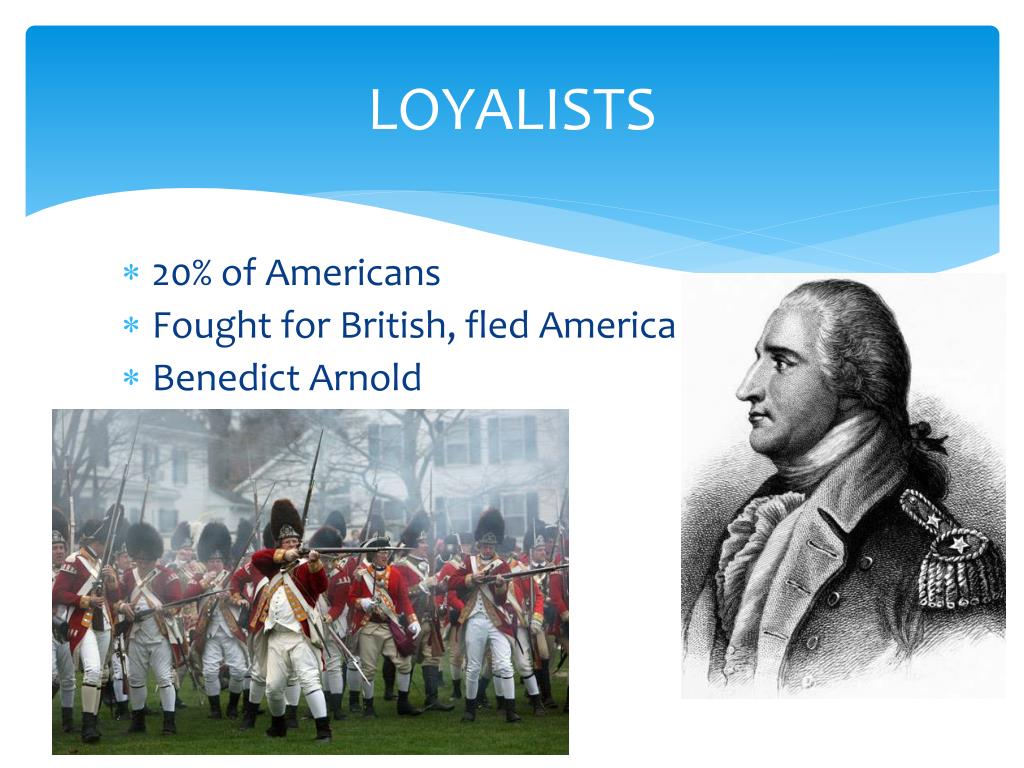 LOYALISTS

* 20% of Americans
* Fought for British, fled America
* Benedict Arnold